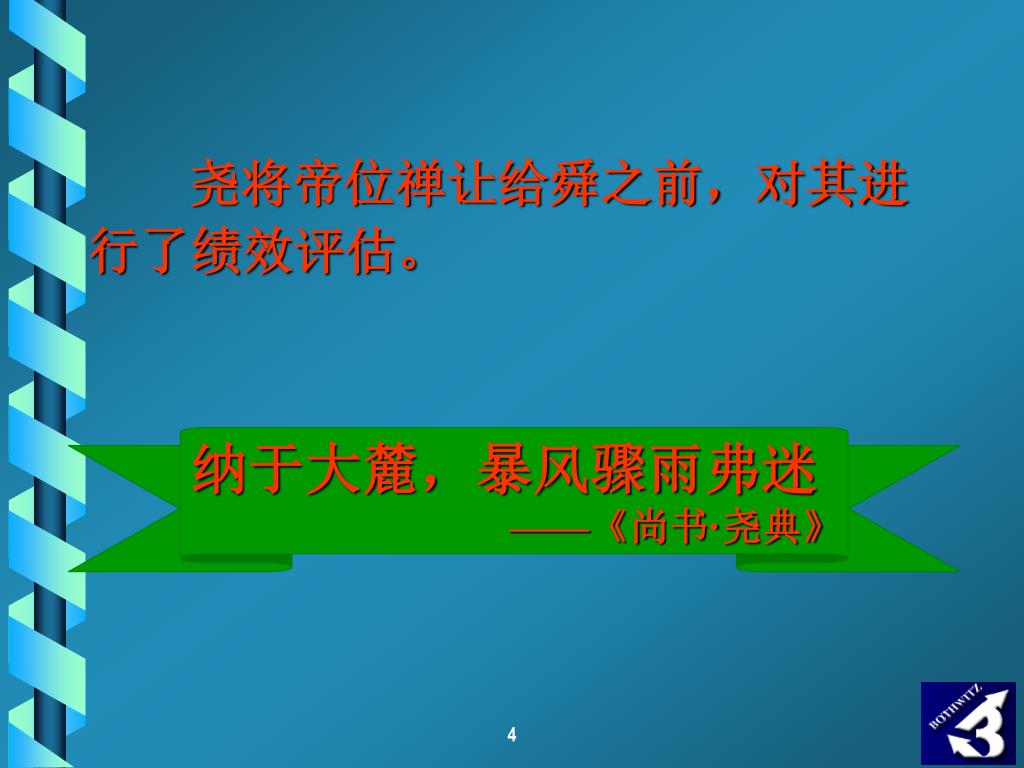 尧将帝位禅让给舜之前，对其进行了绩效评估。

纳于大麓，暴风骤雨弗迷

——《尚书·尧典》

4

ROTHWITZ